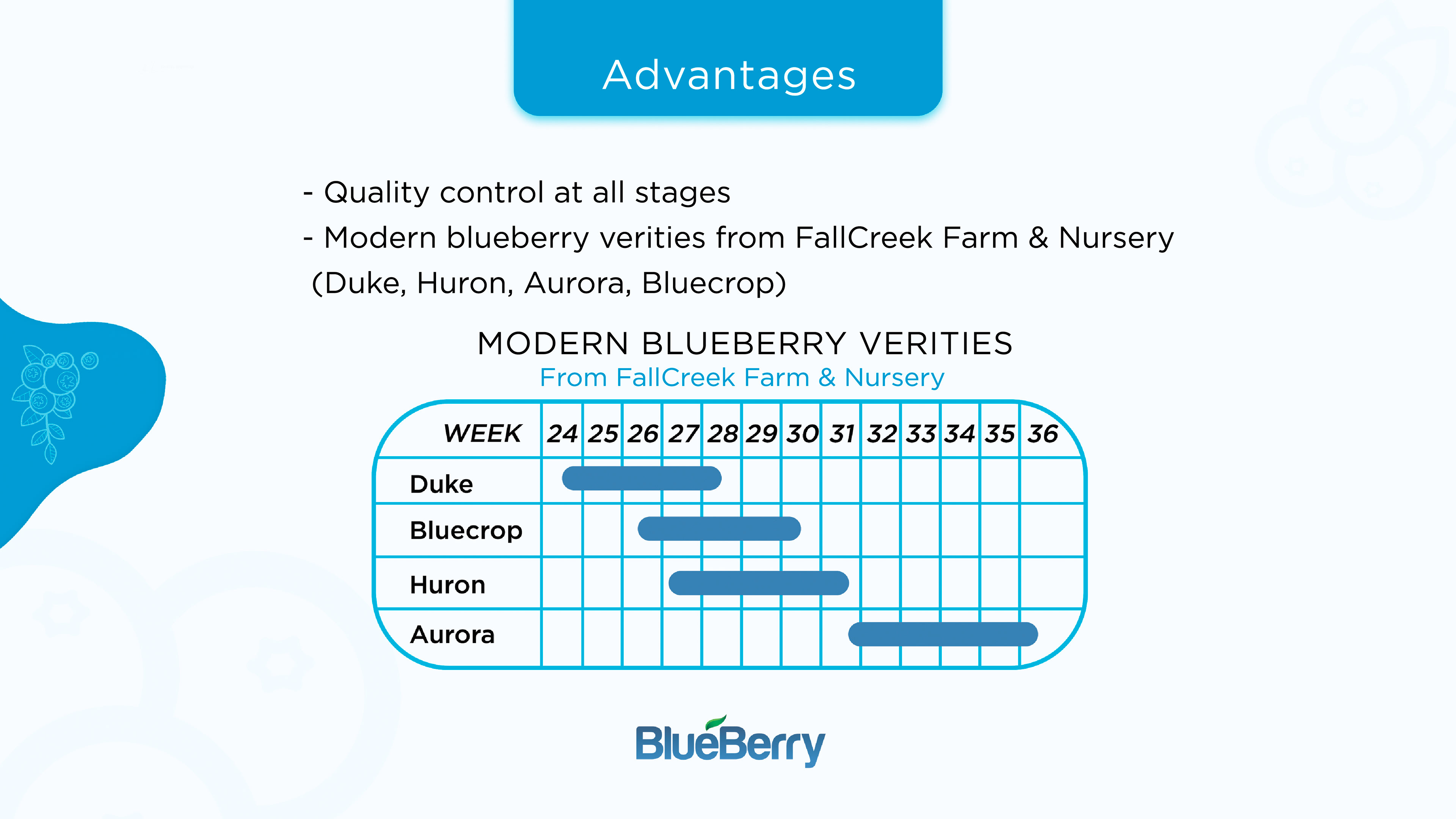 Advantages

- Quality control at all stages
- Modern blueberry verities from FallCreek Farm & Nursery (Duke, Huron, Aurora, Bluecrop)

MODERN BLUEBERRY VERITIES
From FallCreek Farm & Nursery

| WEEK | 24 | 25 | 26 | 27 | 28 | 29 | 30 | 31 | 32 | 33 | 34 | 35 | 36 |
|---|---|---|---|---|---|---|---|---|---|---|---|---|---|
| Duke | | | | | | | | | | | | | |
| Bluecrop | | | | | | | | | | | | | |
| Huron | | | | | | | | | | | | | |
| Aurora | | | | | | | | | | | | | |

BlueBerry